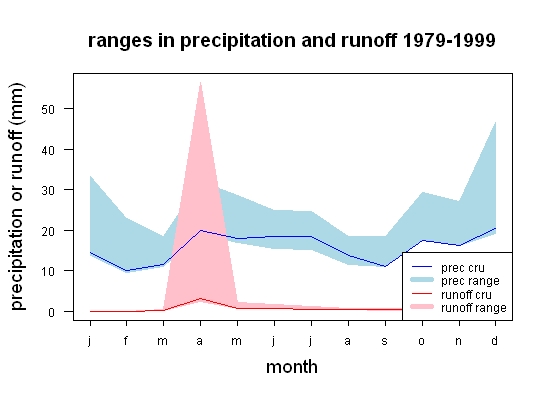 ranges in precipitation and runoff 1979-1999

precipitation or runoff (mm)

50
40
30
20
10
0

prec cru
prec range
runoff cru
runoff range

j f m a m j j a s o n d

month